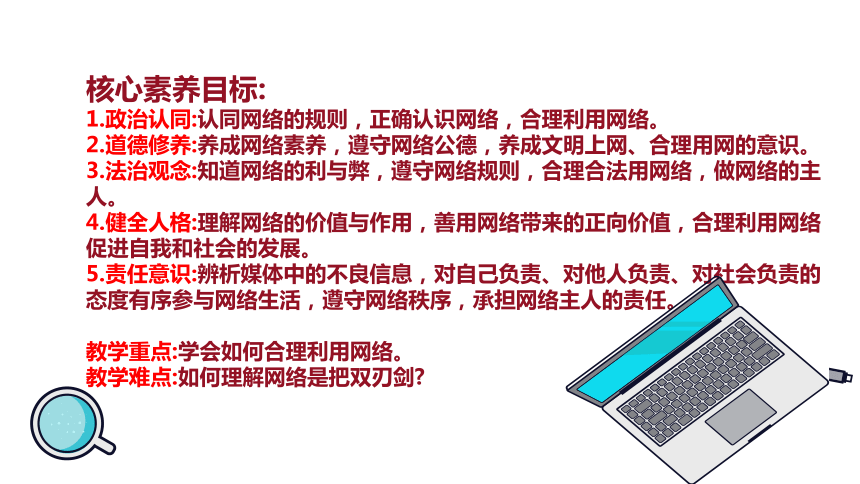 核心素养目标:
1.政治认同:认同网络的规则，正确认识网络，合理利用网络。
2.道德修养:养成网络素养，遵守网络公德，养成文明上网、合理用网的意识。
3.法治观念:知道网络的利与弊，遵守网络规则，合理合法用网络，做网络的主人。
4.健全人格:理解网络的价值与作用，善用网络带来的正向价值，合理利用网络促进自我和社会的发展。
5.责任意识:辨析媒体中的不良信息，对自己负责、对他人负责、对社会负责的态度有序参与网络生活，遵守网络秩序，承担网络主人的责任。

教学重点:学会如何合理利用网络。
教学难点:如何理解网络是把双刃剑?